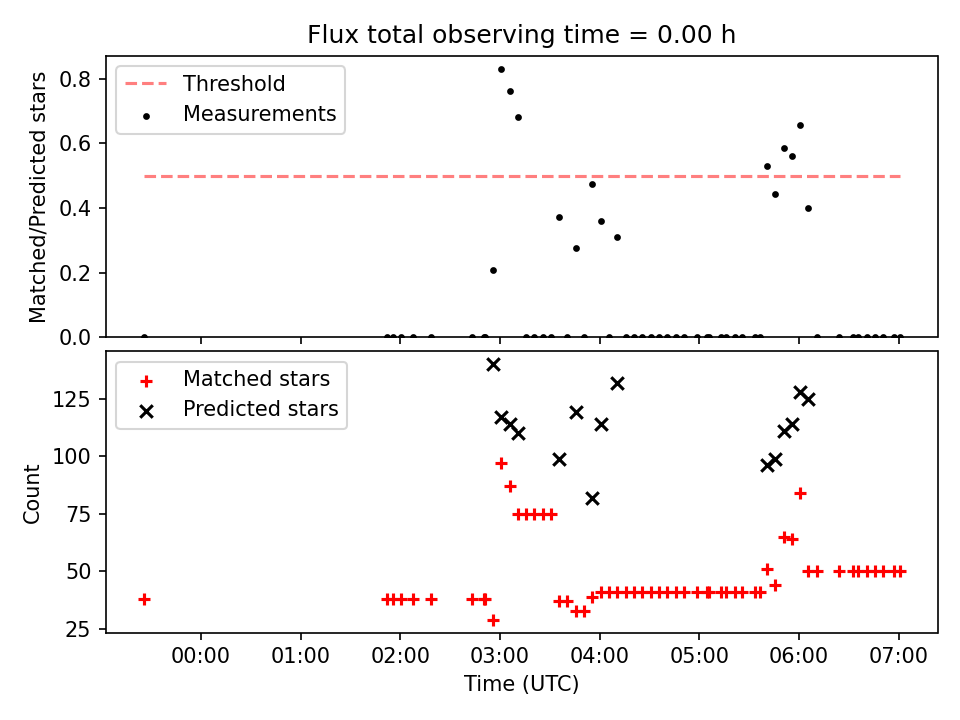 Flux total observing time = 0.00 h

Threshold
Measurements

Matched/Predicted stars

0.8
0.6
0.4
0.2
0.0

Matched stars
Predicted stars

Count

125
100
75
50
25

00:00
01:00
02:00
03:00
04:00
05:00
06:00
07:00

Time (UTC)